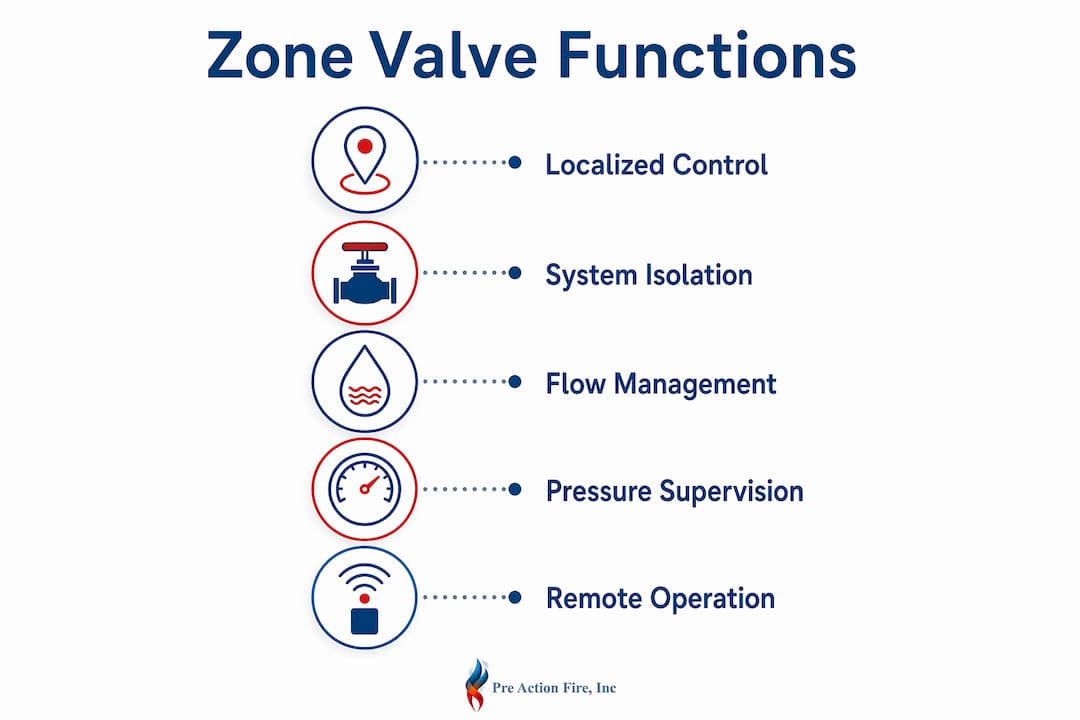 Zone Valve Functions

Localized Control

System Isolation

Flow Management

Pressure Supervision

Remote Operation

Pre Action Fire, Inc